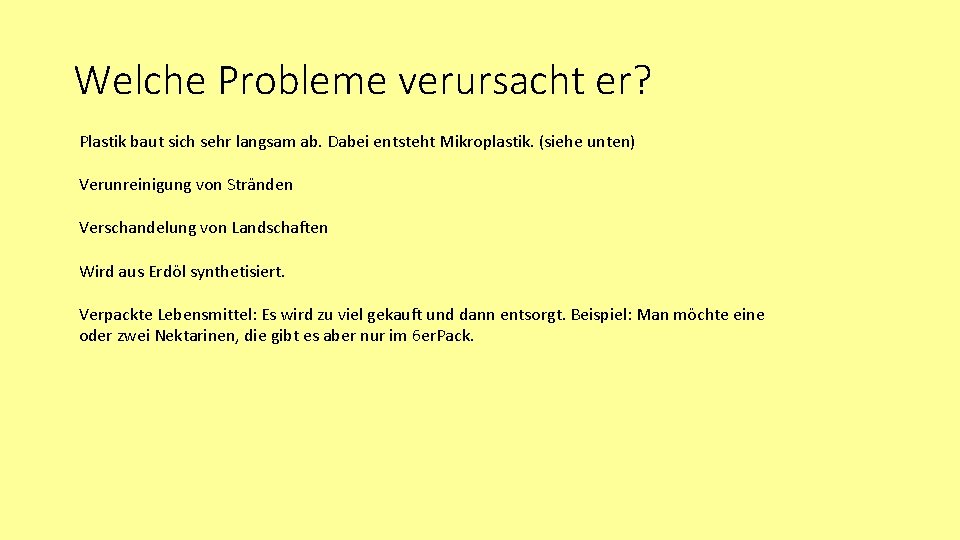 Welche Probleme verursacht er?

Plastik baut sich sehr langsam ab. Dabei entsteht Mikroplastik. (siehe unten)

Verunreinigung von Stränden

Verschandelung von Landschaften

Wird aus Erdöl synthetisiert.

Verpackte Lebensmittel: Es wird zu viel gekauft und dann entsorgt. Beispiel: Man möchte eine oder zwei Nektarinen, die gibt es aber nur im 6er.Pack.